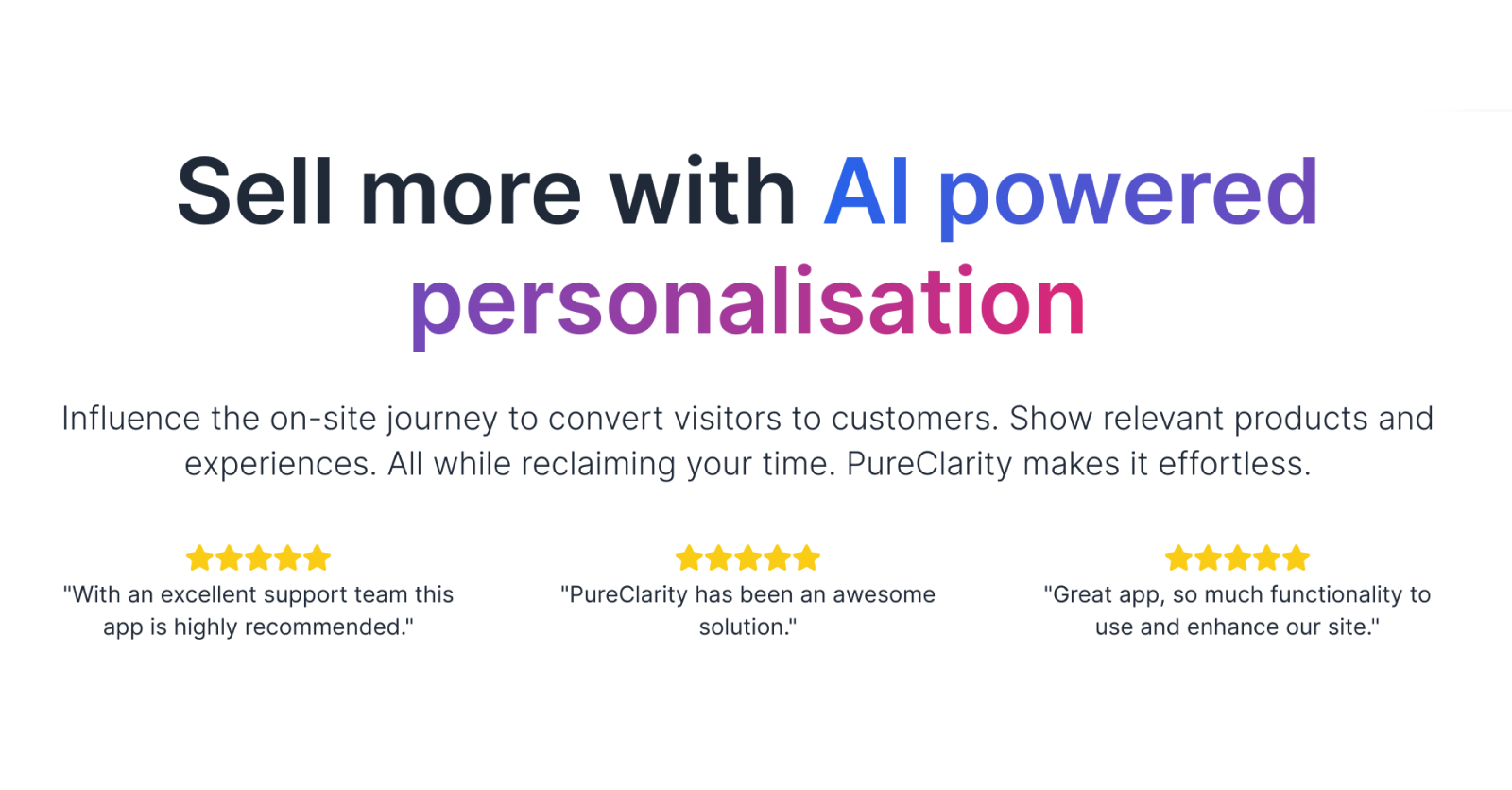 Sell more with AI powered personalisation

Influence the on-site journey to convert visitors to customers. Show relevant products and experiences. All while reclaiming your time. PureClarity makes it effortless.

"With an excellent support team this app is highly recommended."

"PureClarity has been an awesome solution."

"Great app, so much functionality to use and enhance our site."